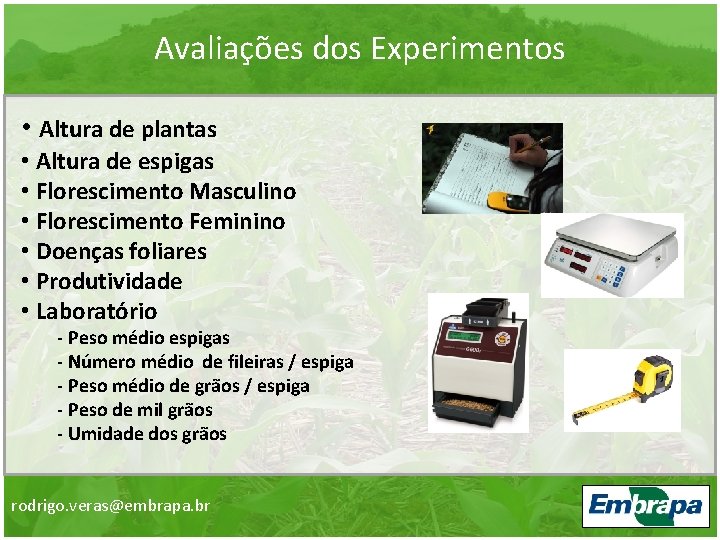 Avaliações dos Experimentos

• Altura de plantas
• Altura de espigas
• Florescimento Masculino
• Florescimento Feminino
• Doenças foliares
• Produtividade
• Laboratório
- Peso médio espigas
- Número médio de fileiras / espiga
- Peso médio de grãos / espiga
- Peso de mil grãos
- Umidade dos grãos

rodrigo.veras@embrapa.br

Embrapa